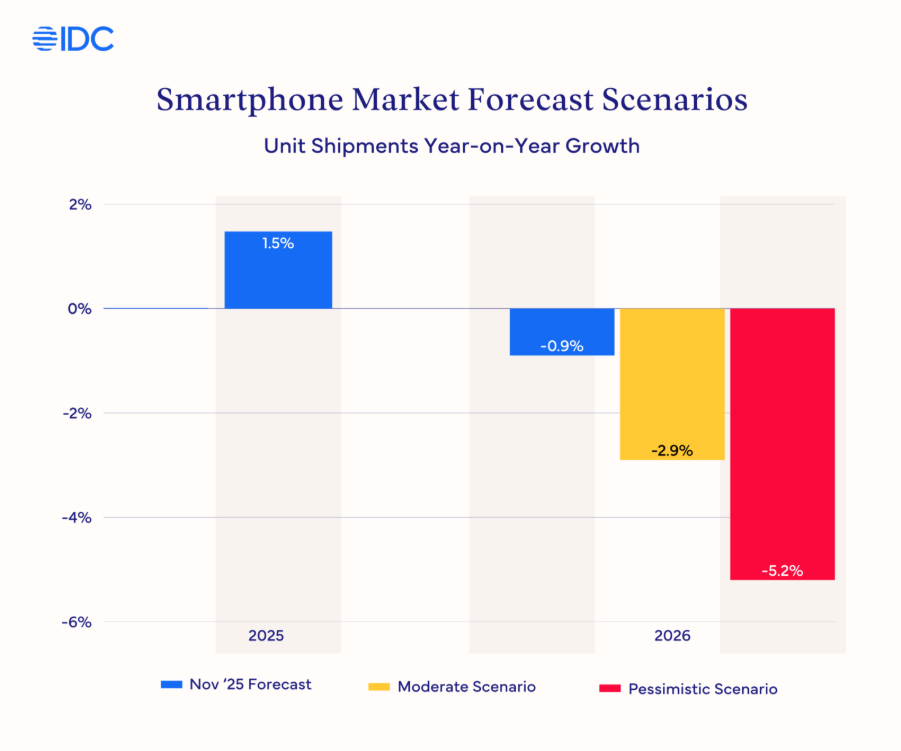 IDC

Smartphone Market Forecast Scenarios

Unit Shipments Year-on-Year Growth

2%
0%
-2%
-4%
-6%

1.5%
-0.9%
-2.9%
-5.2%

2025
2026

Nov '25 Forecast
Moderate Scenario
Pessimistic Scenario